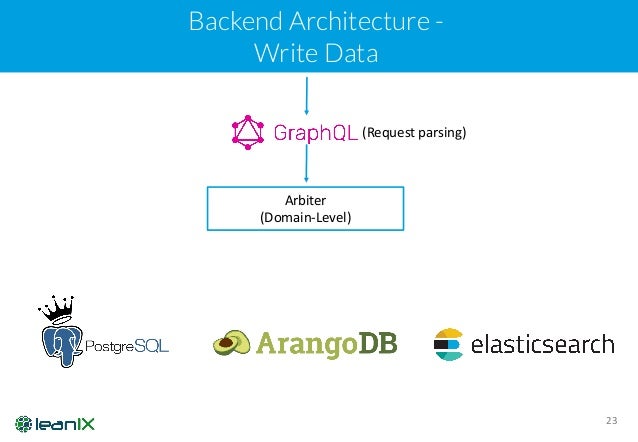 Backend Architecture - Write Data

GraphQL (Request parsing)

Arbiter
(Domain-Level)

PostgreSQL

ArangoDB

elasticsearch

leanIX

23